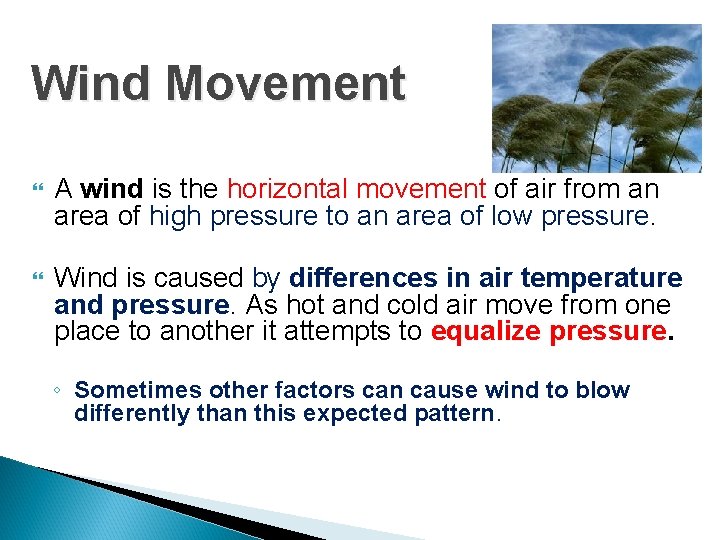 Wind Movement

A wind is the horizontal movement of air from an area of high pressure to an area of low pressure.

Wind is caused by differences in air temperature and pressure. As hot and cold air move from one place to another it attempts to equalize pressure.

Sometimes other factors can cause wind to blow differently than this expected pattern.